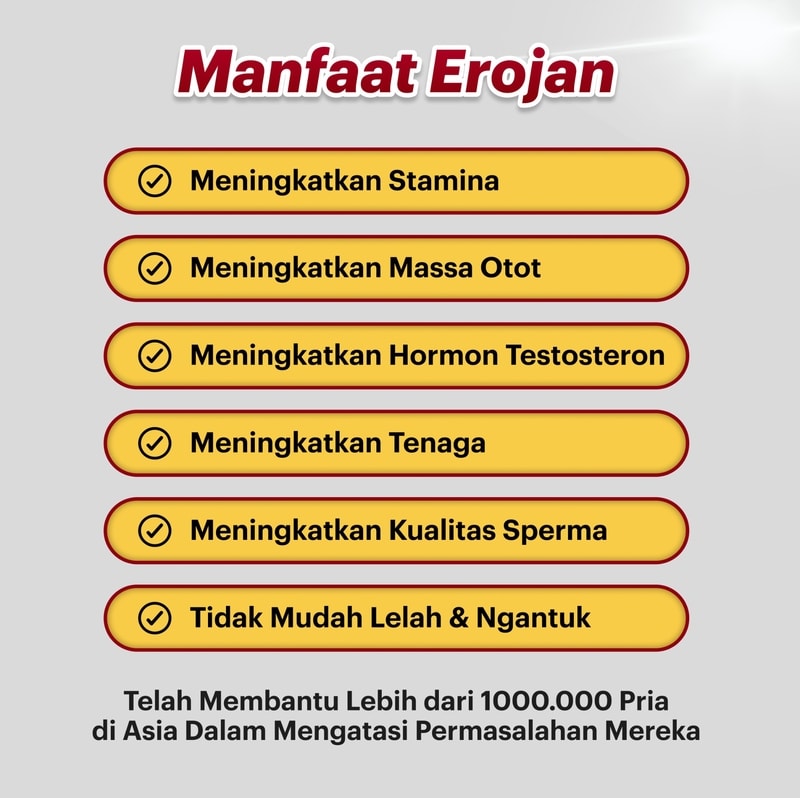 Manfaat Erojan

Meningkatkan Stamina

Meningkatkan Massa Otot

Meningkatkan Hormon Testosteron

Meningkatkan Tenaga

Meningkatkan Kualitas Sperma

Tidak Mudah Lelah & Ngantuk

Telah Membantu Lebih dari 1000.000 Pria di Asia Dalam Mengatasi Permasalahan Mereka